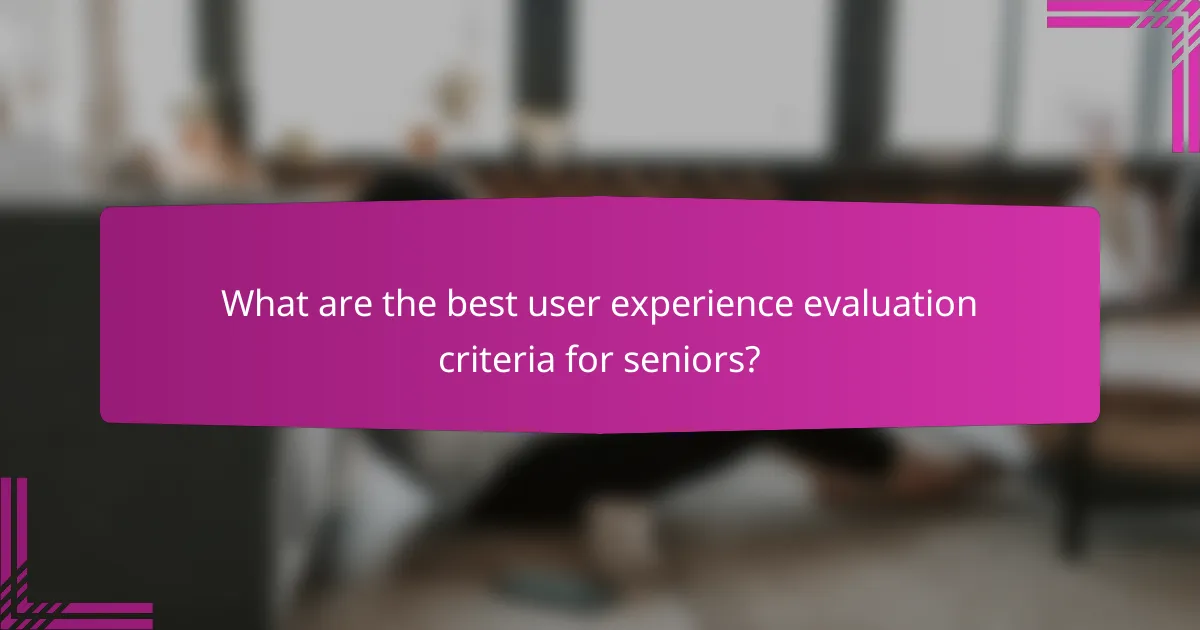 What are the best user experience evaluation criteria for seniors?